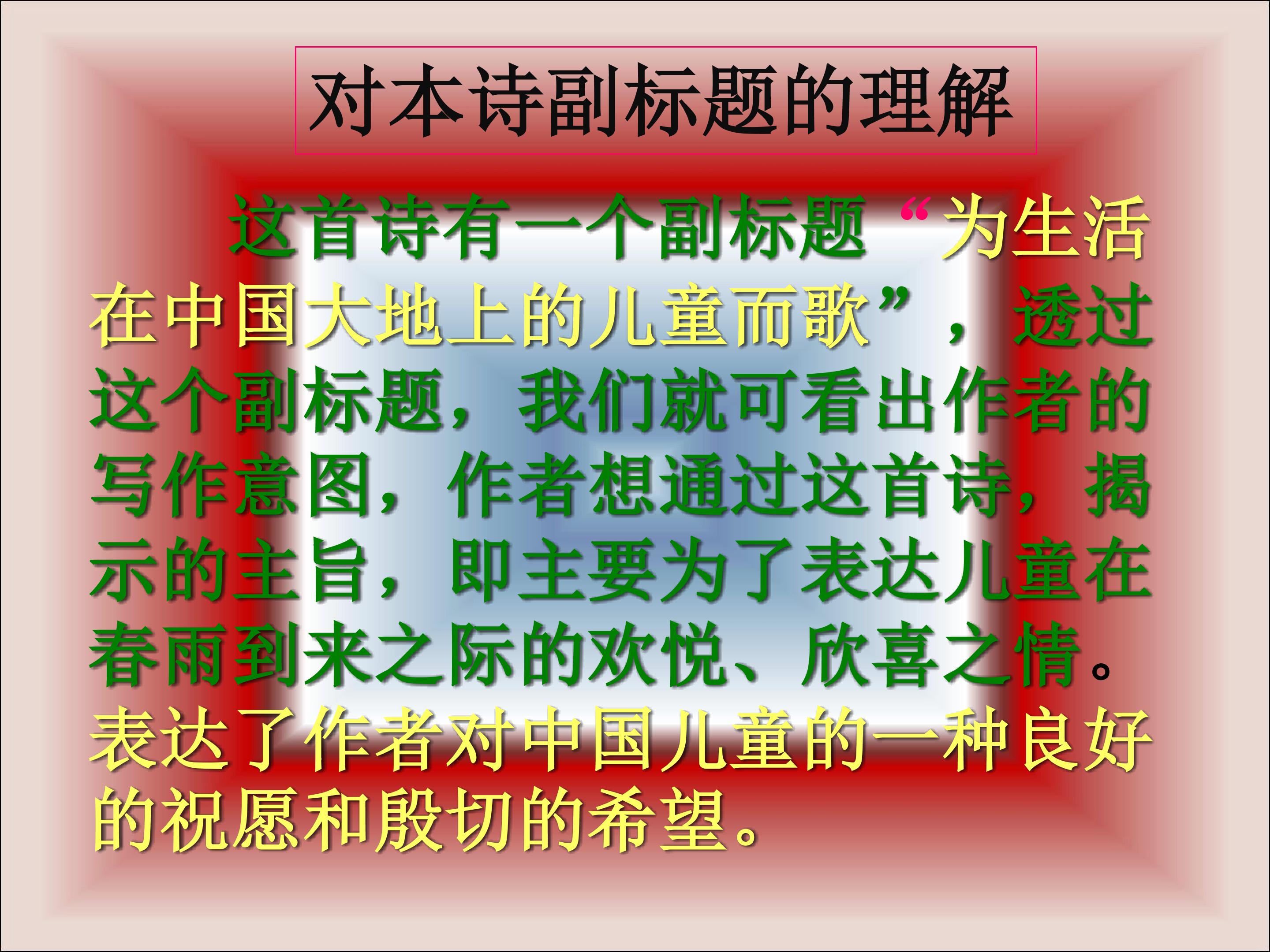 对本诗副标题的理解

这首诗有一个副标题“为生活在中国大地上的儿童而歌”，透过这个副标题，我们就可看出作者的写作意图，作者想通过这首诗，揭示的主旨，即主要为了表达儿童在春雨到来之际的欢悦、欣喜之情。表达了作者对中国儿童的一种良好的祝愿和殷切的希望。